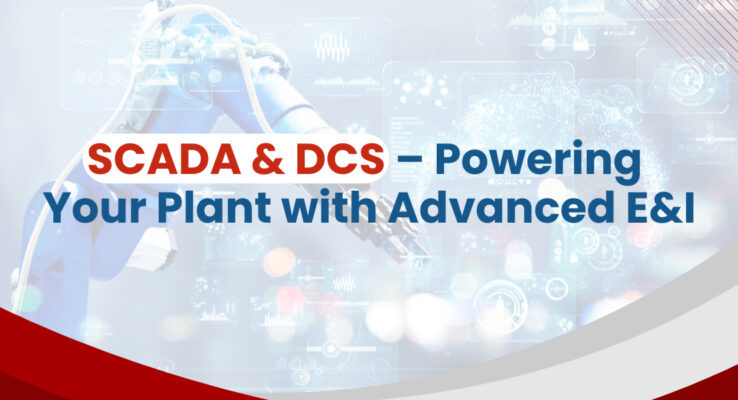 SCADA & DCS – Powering Your Plant with Advanced E&I